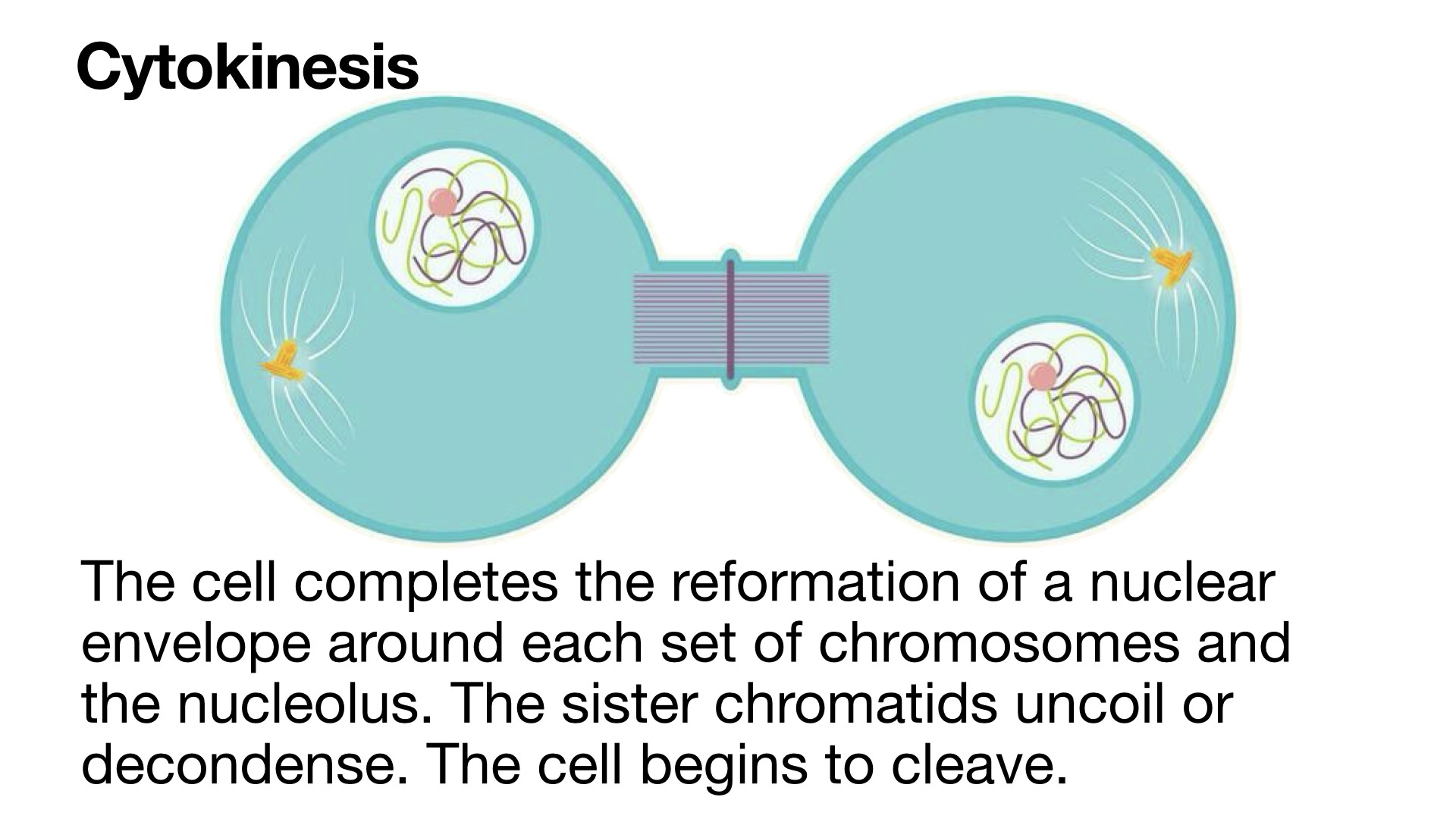 Cytokinesis

The cell completes the reformation of a nuclear envelope around each set of chromosomes and the nucleolus. The sister chromatids uncoil or decondense. The cell begins to cleave.